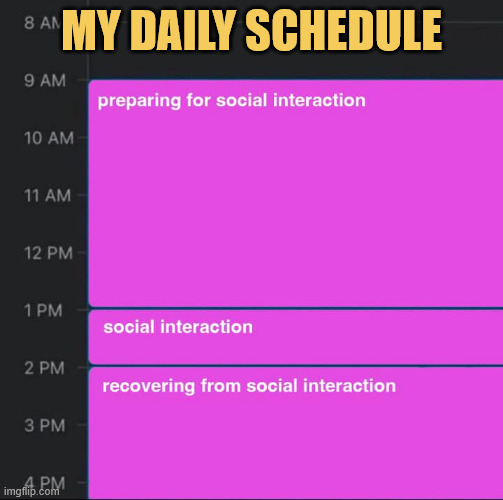 MY DAILY SCHEDULE

8 AM
9 AM
preparing for social interaction
10 AM
11 AM
12 PM
1 PM
social interaction
2 PM
recovering from social interaction
3 PM
4 PM

imgflip.com